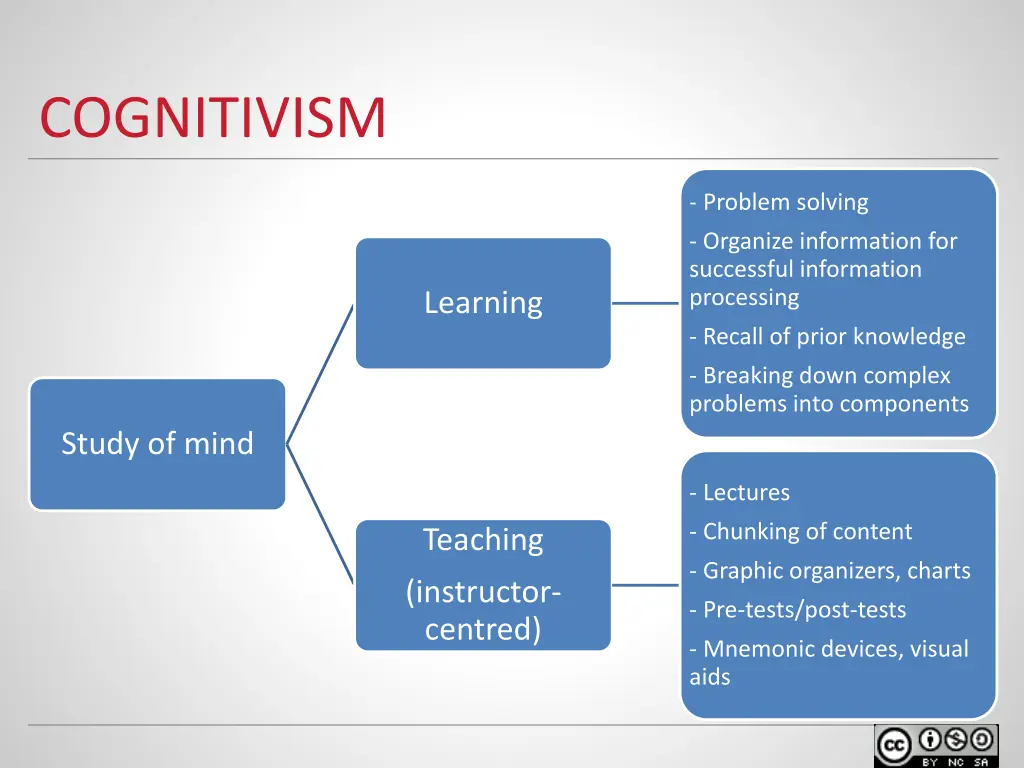 COGNITIVISM

Study of mind

Learning

- Problem solving

- Organize information for successful information processing

- Recall of prior knowledge

- Breaking down complex problems into components

Teaching

(instructor-centred)

- Lectures

- Chunking of content

- Graphic organizers, charts

- Pre-tests/post-tests

- Mnemonic devices, visual aids

cc BY NC SA